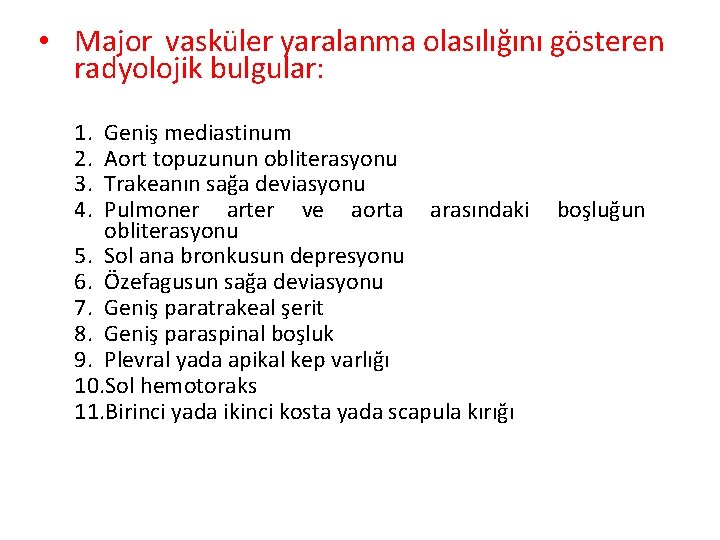 • Major vasküler yaralanma olasılığını gösteren radyolojik bulgular:

1. Geniş mediastinum
2. Aort topuzunun obliterasyonu
3. Trakeanın sağa deviasyonu
4. Pulmoner arter ve aorta arasındaki boşluğun obliterasyonu
5. Sol ana bronkusun depresyonu
6. Özefagusun sağa deviasyonu
7. Geniş paratrakeal şerit
8. Geniş paraspinal boşluk
9. Plevral yada apikal kep varlığı
10. Sol hemotoraks
11. Birinci yada ikinci kosta yada scapula kırığı